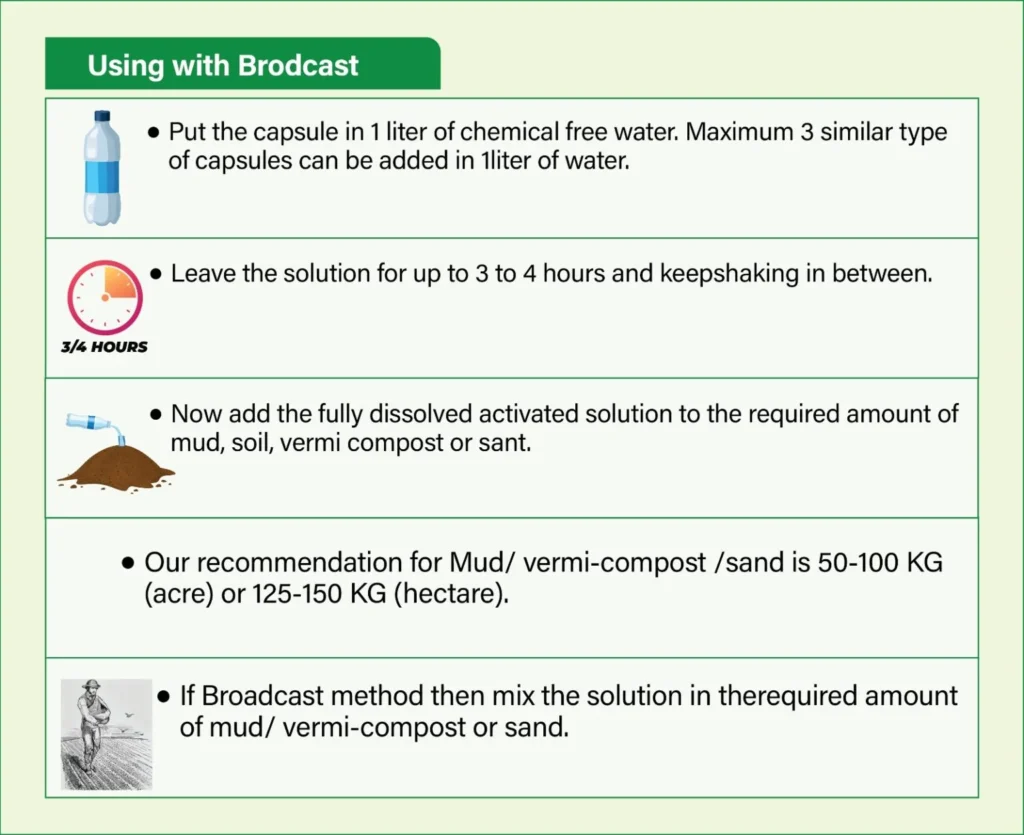 Using with Brodcast

• Put the capsule in 1 liter of chemical free water. Maximum 3 similar type of capsules can be added in 1liter of water.

3/4 HOURS

• Leave the solution for up to 3 to 4 hours and keepshaking in between.

• Now add the fully dissolved activated solution to the required amount of mud, soil, vermi compost or sant.

• Our recommendation for Mud/ vermi-compost /sand is 50-100 KG (acre) or 125-150 KG (hectare).

• If Broadcast method then mix the solution in therequired amount of mud/ vermi-compost or sand.